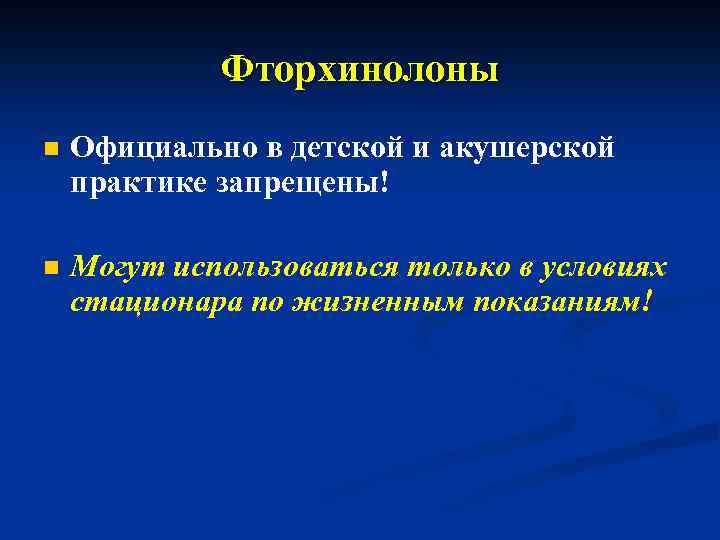 Фторхинолоны

Официально в детской и акушерской практике запрещены!

Могут использоваться только в условиях стационара по жизненным показаниям!